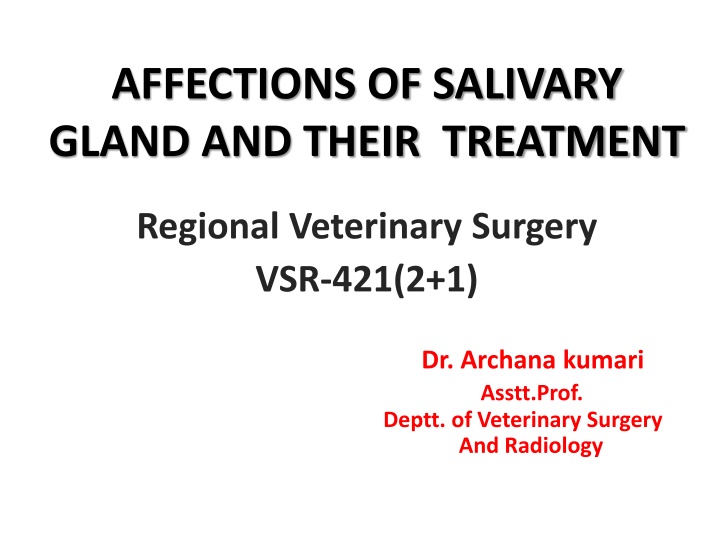 AFFECTIONS OF SALIVARY GLAND AND THEIR TREATMENT

Regional Veterinary Surgery
VSR-421(2+1)

Dr. Archana kumari
Asstt.Prof.
Deptt. of Veterinary Surgery And Radiology